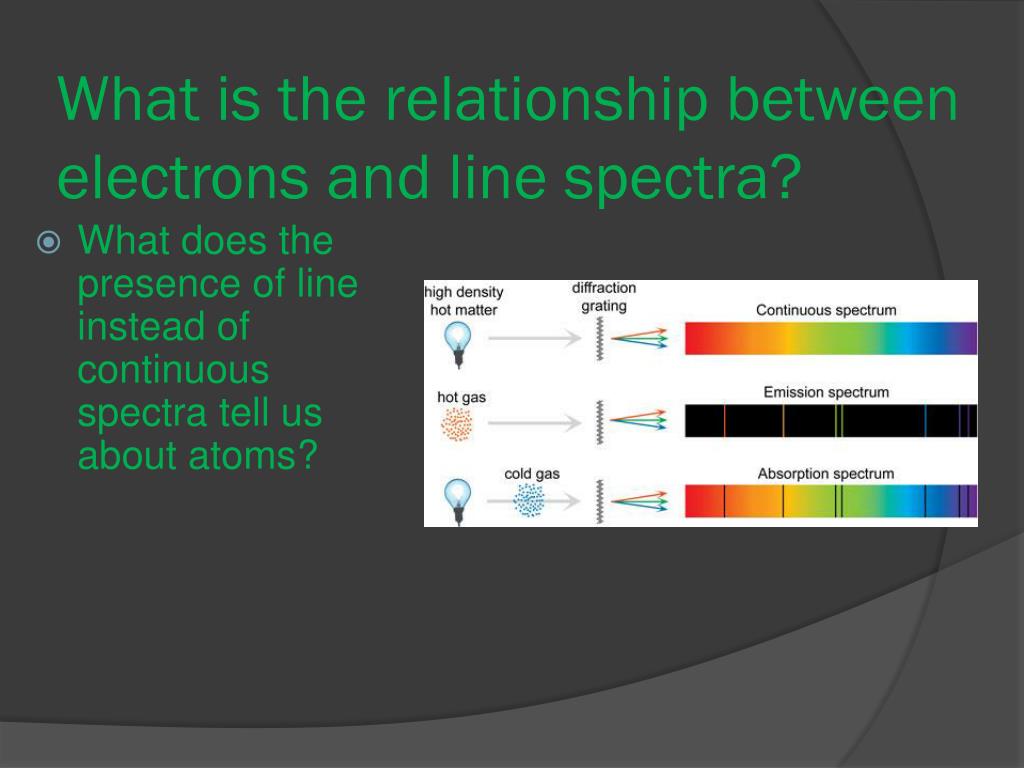 What is the relationship between electrons and line spectra?

What does the presence of line instead of continuous spectra tell us about atoms?

high density hot matter

diffraction grating

Continuous spectrum

hot gas

Emission spectrum

cold gas

Absorption spectrum